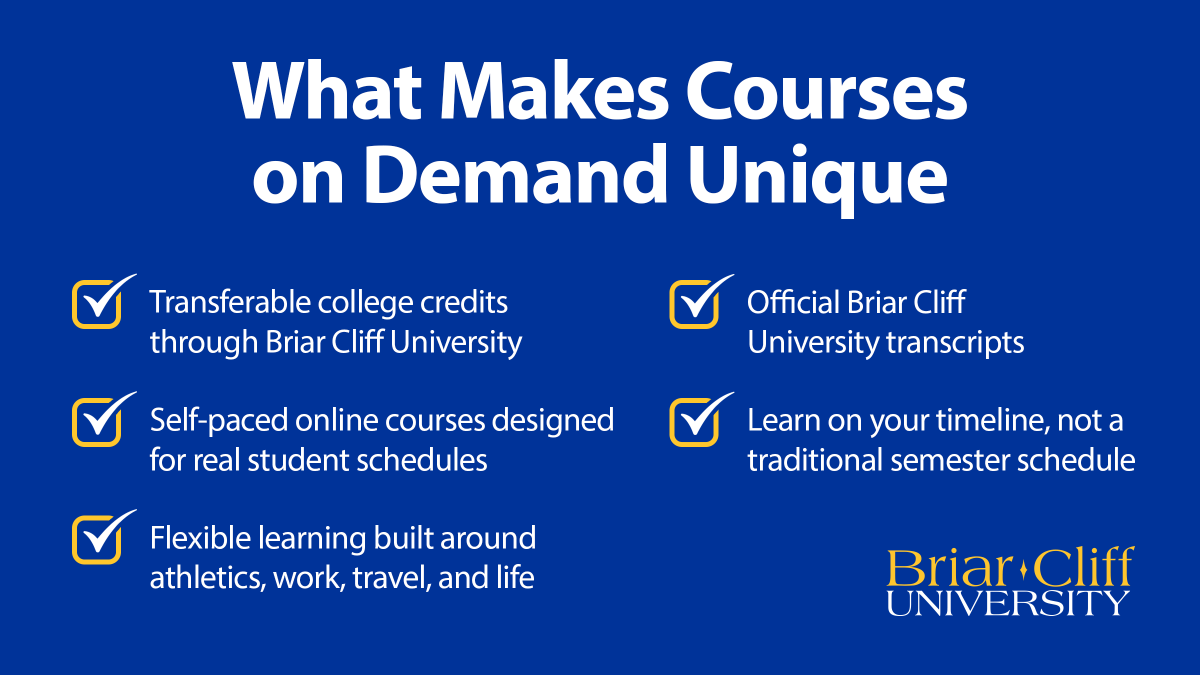 What Makes Courses on Demand Unique

Transferable college credits through Briar Cliff University

Self-paced online courses designed for real student schedules

Flexible learning built around athletics, work, travel, and life

Official Briar Cliff University transcripts

Learn on your timeline, not a traditional semester schedule

Briar Cliff UNIVERSITY